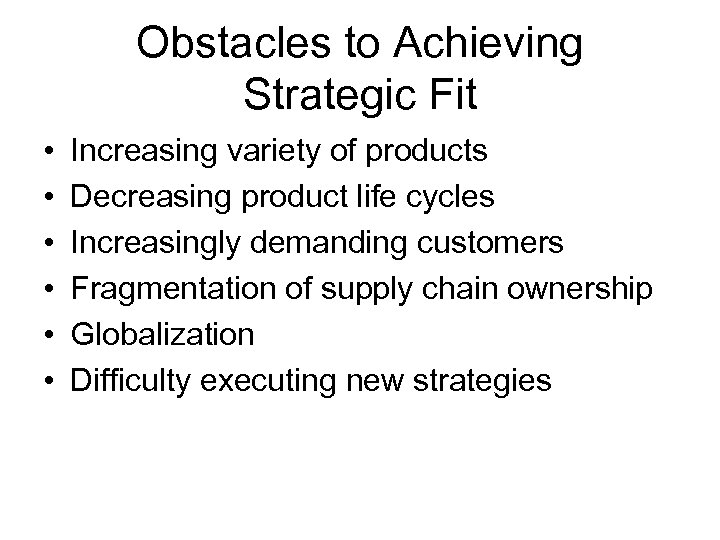 Obstacles to Achieving Strategic Fit

• Increasing variety of products
• Decreasing product life cycles
• Increasingly demanding customers
• Fragmentation of supply chain ownership
• Globalization
• Difficulty executing new strategies